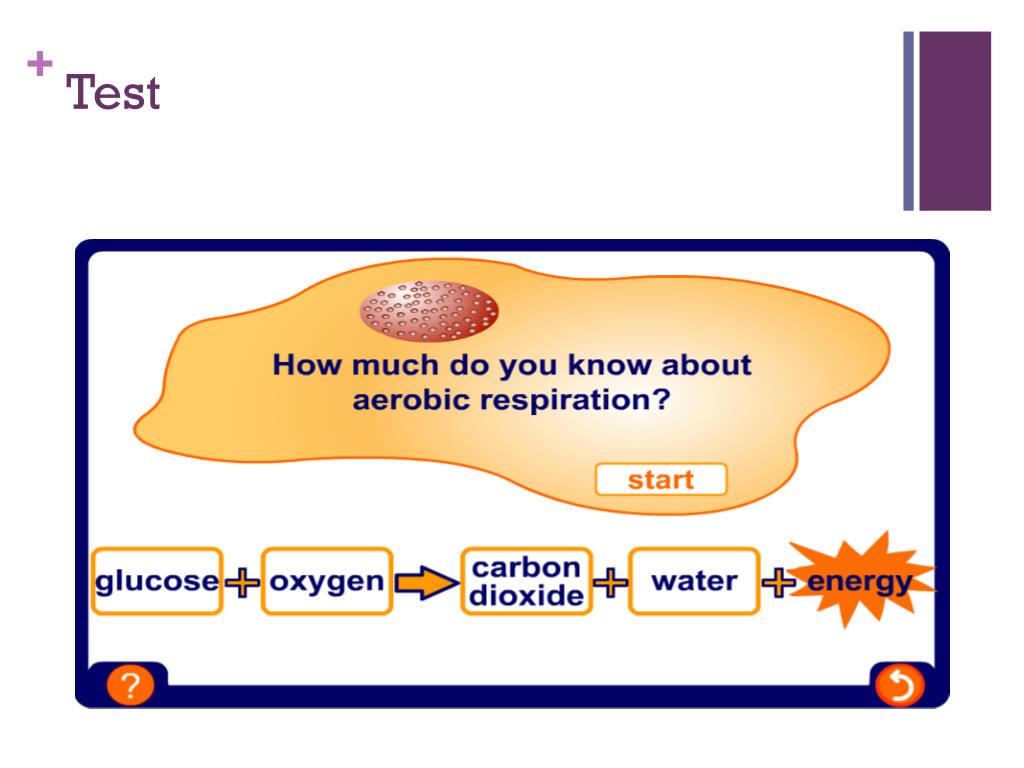 + Test

How much do you know about aerobic respiration?

start

glucose + oxygen → carbon dioxide + water + energy

?